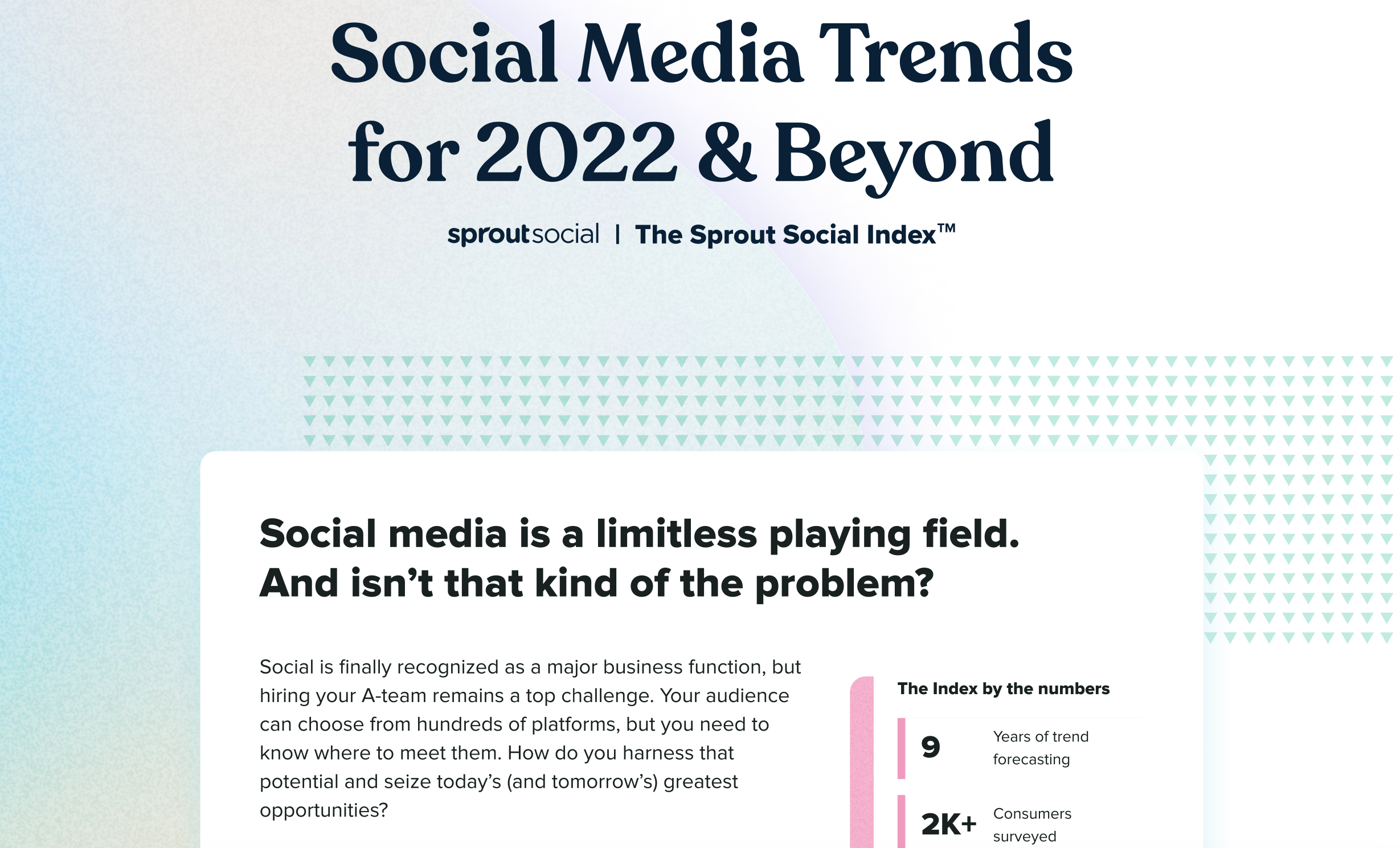 Social Media Trends for 2022 & Beyond

sproutsocial | The Sprout Social Index™

Social media is a limitless playing field. And isn't that kind of the problem?

Social is finally recognized as a major business function, but hiring your A-team remains a top challenge. Your audience can choose from hundreds of platforms, but you need to know where to meet them. How do you harness that potential and seize today's (and tomorrow's) greatest opportunities?

The Index by the numbers

9 Years of trend forecasting

2K+ Consumers surveyed